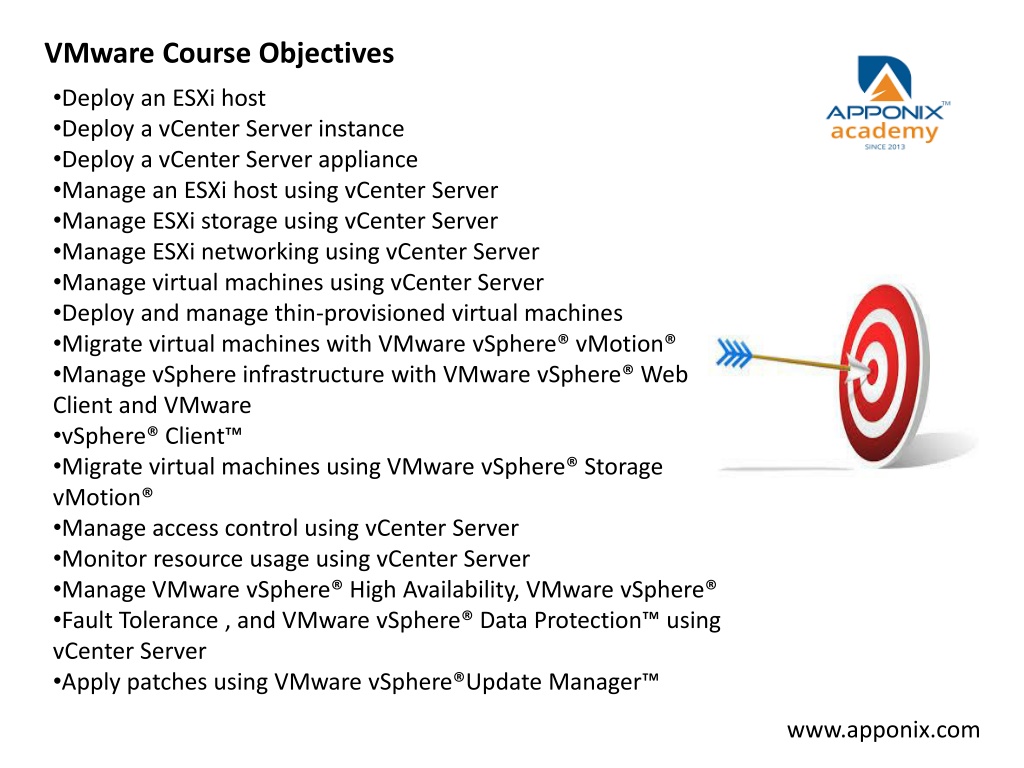 VMware Course Objectives

•Deploy an ESXi host
•Deploy a vCenter Server instance
•Deploy a vCenter Server appliance
•Manage an ESXi host using vCenter Server
•Manage ESXi storage using vCenter Server
•Manage ESXi networking using vCenter Server
•Manage virtual machines using vCenter Server
•Deploy and manage thin-provisioned virtual machines
•Migrate virtual machines with VMware vSphere® vMotion®
•Manage vSphere infrastructure with VMware vSphere® Web Client and VMware
•vSphere® Client™
•Migrate virtual machines using VMware vSphere® Storage vMotion®
•Manage access control using vCenter Server
•Monitor resource usage using vCenter Server
•Manage VMware vSphere® High Availability, VMware vSphere®
•Fault Tolerance , and VMware vSphere® Data Protection™ using vCenter Server
•Apply patches using VMware vSphere®Update Manager™

APPONIX™
academy
SINCE 2013

www.apponix.com